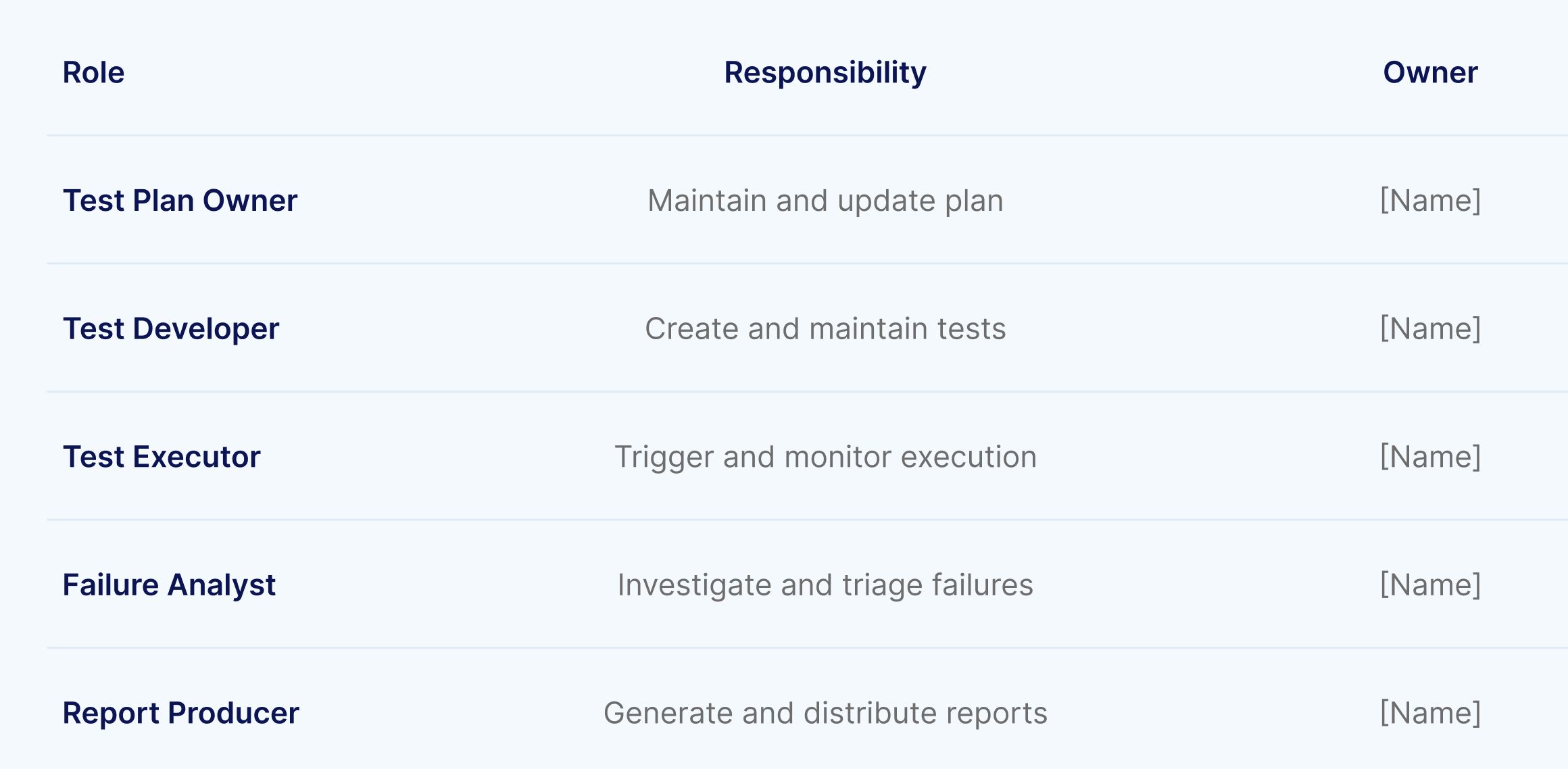 | Role | Responsibility | Owner |
|---|---|---|
| Test Plan Owner | Maintain and update plan | [Name] |
| Test Developer | Create and maintain tests | [Name] |
| Test Executor | Trigger and monitor execution | [Name] |
| Failure Analyst | Investigate and triage failures | [Name] |
| Report Producer | Generate and distribute reports | [Name] |